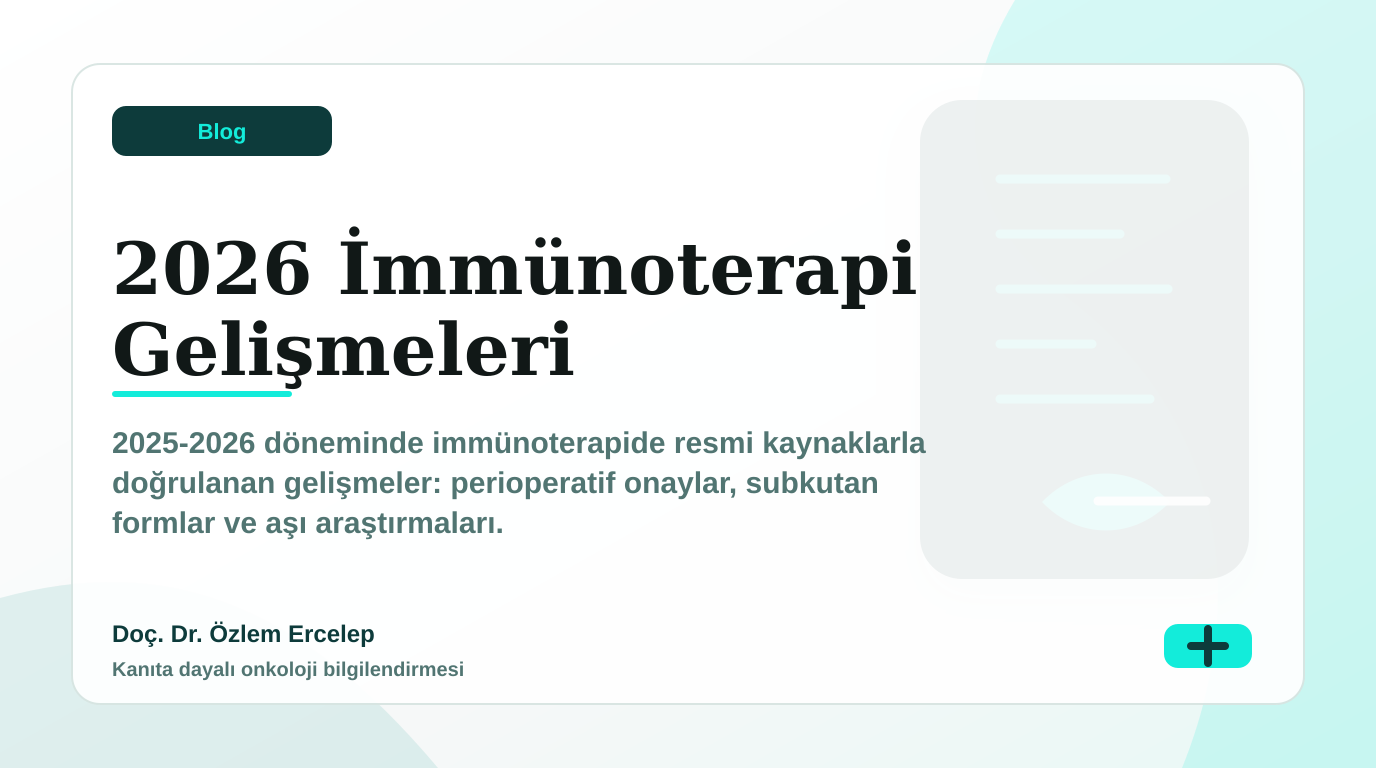 Blog

2026 İmmünoterapi Gelişmeleri

2025-2026 döneminde immünoterapide resmi kaynaklarla doğrulanan gelişmeler: perioperatif onaylar, subkutan formlar ve aşı araştırmaları.

Doç. Dr. Özlem Ercelep

Kanıta dayalı onkoloji bilgilendirmesi